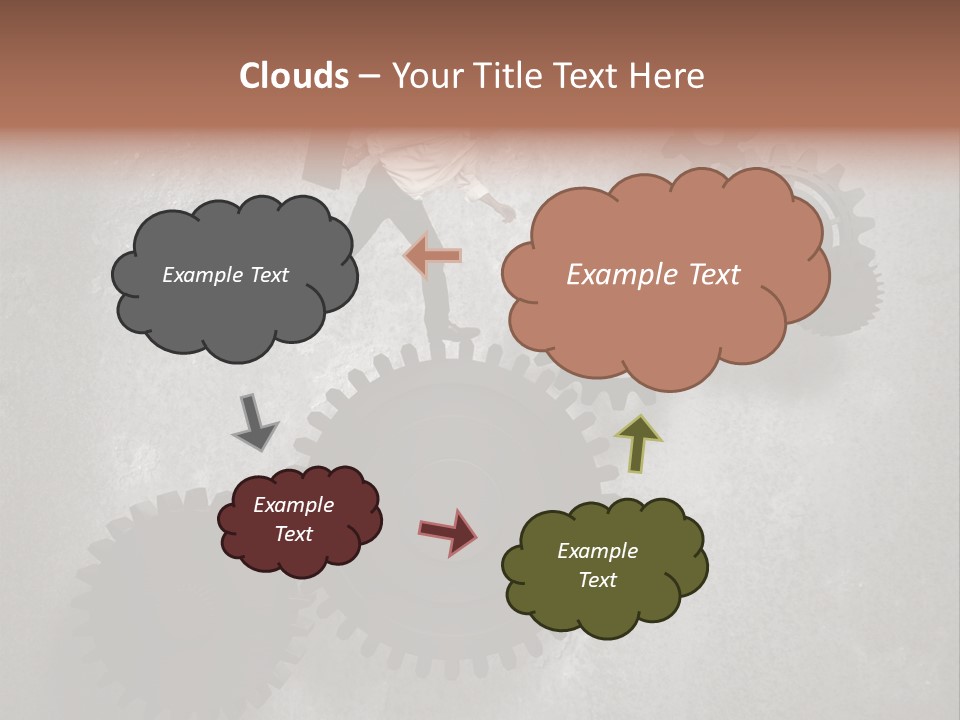 Clouds – Your Title Text Here

Example Text

Example Text

Example Text

Example Text